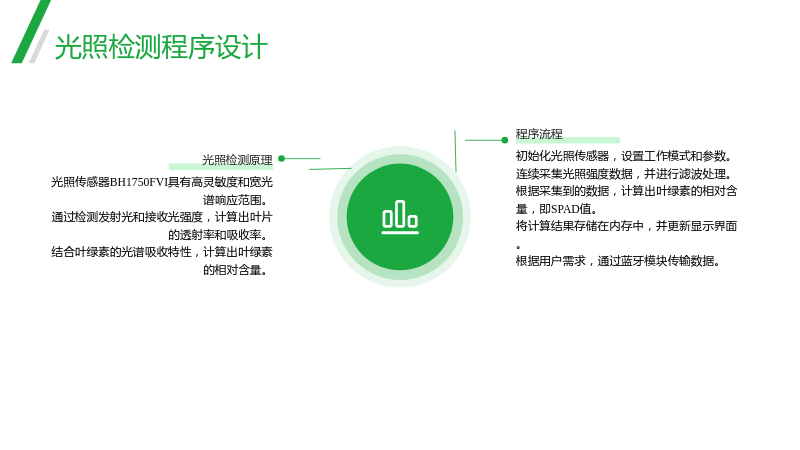 光照检测程序设计

光照检测原理

光照传感器BH1750FVI具有高灵敏度和宽光谱响应范围。

通过检测发射光和接收光强度，计算出叶片的透射率和吸收率。

结合叶绿素的光谱吸收特性，计算出叶绿素的相对含量。

程序流程

初始化光照传感器，设置工作模式和参数。

连续采集光照强度数据，并进行滤波处理。

根据采集到的数据，计算出叶绿素的相对含量，即SPAD值。

将计算结果存储在内存中，并更新显示界面。

根据用户需求，通过蓝牙模块传输数据。